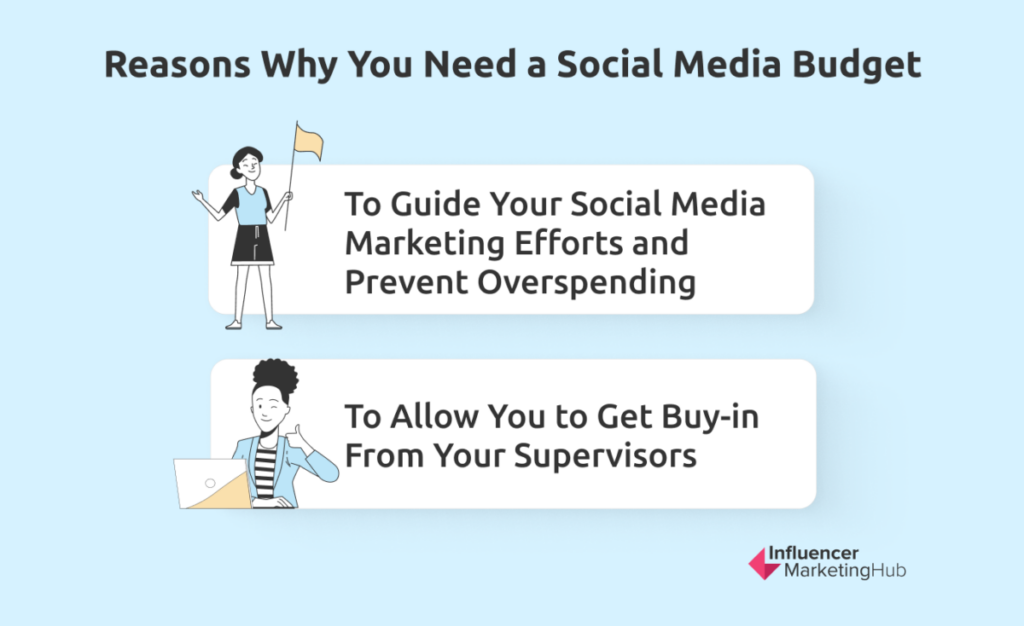 Reasons Why You Need a Social Media Budget

To Guide Your Social Media Marketing Efforts and Prevent Overspending

To Allow You to Get Buy-in From Your Supervisors

Influencer MarketingHub